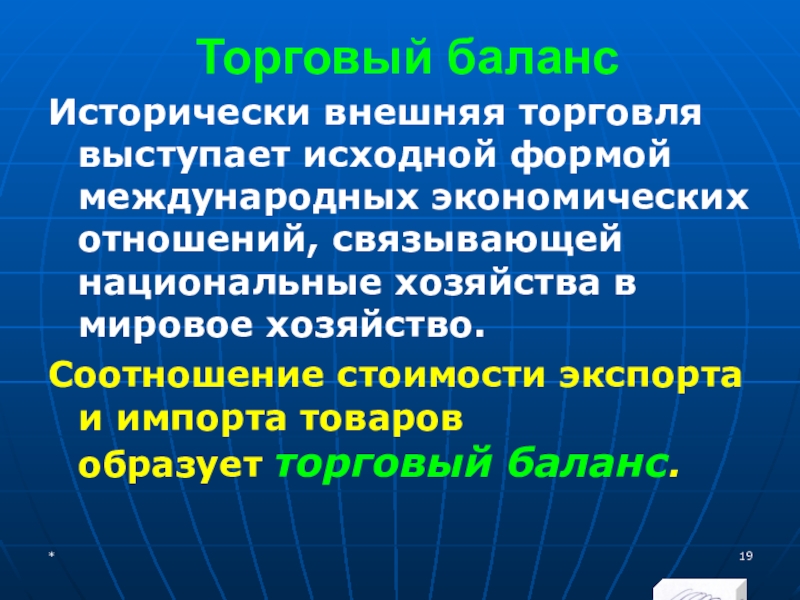 Торговый баланс

Исторически внешняя торговля выступает исходной формой международных экономических отношений, связывающей национальные хозяйства в мировое хозяйство.

Соотношение стоимости экспорта и импорта товаров образует торговый баланс.

*

19